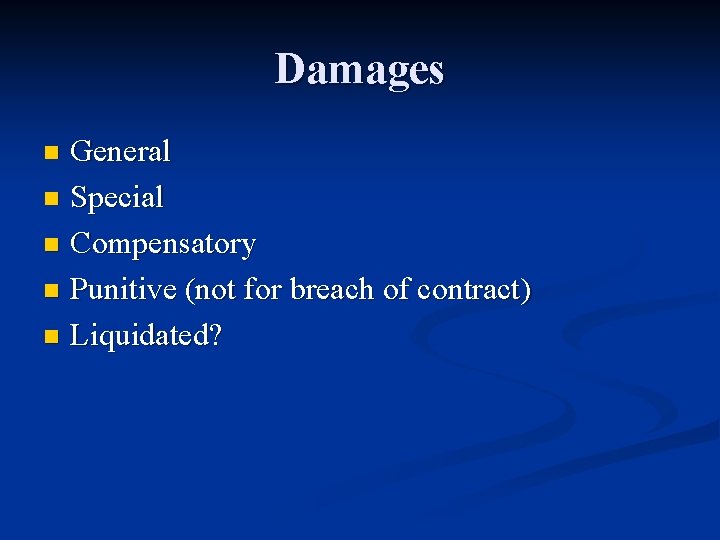 Damages

- General
- Special
- Compensatory
- Punitive (not for breach of contract)
- Liquidated?